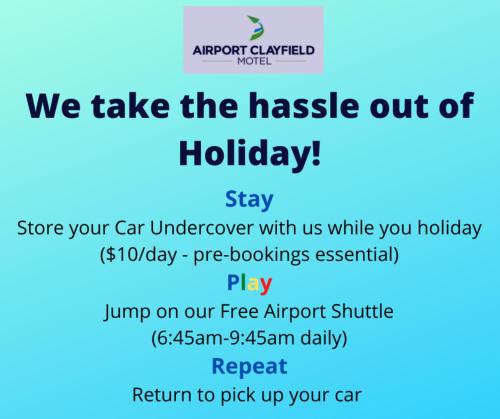 AIRPORT CLAYFIELD
MOTEL

We take the hassle out of Holiday!

Stay
Store your Car Undercover with us while you holiday
($10/day - pre-bookings essential)

Play
Jump on our Free Airport Shuttle
(6:45am-9:45am daily)

Repeat
Return to pick up your car